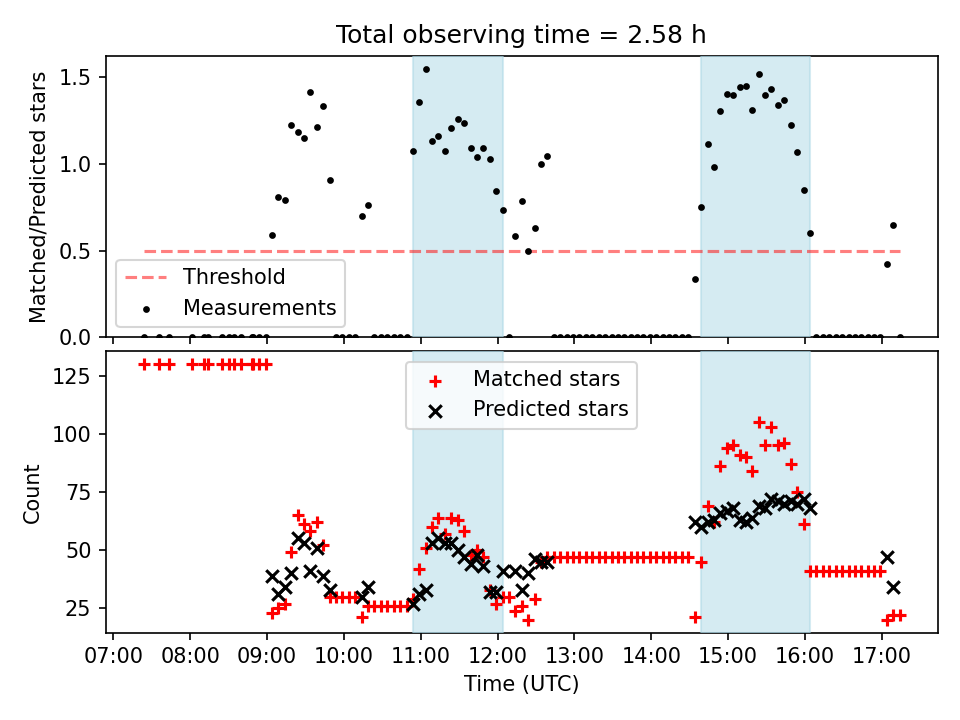 Total observing time = 2.58 h

Matched/Predicted stars

1.5
1.0
0.5
0.0

Threshold
Measurements

Count

125
100
75
50
25

Matched stars
Predicted stars

07:00 08:00 09:00 10:00 11:00 12:00 13:00 14:00 15:00 16:00 17:00

Time (UTC)